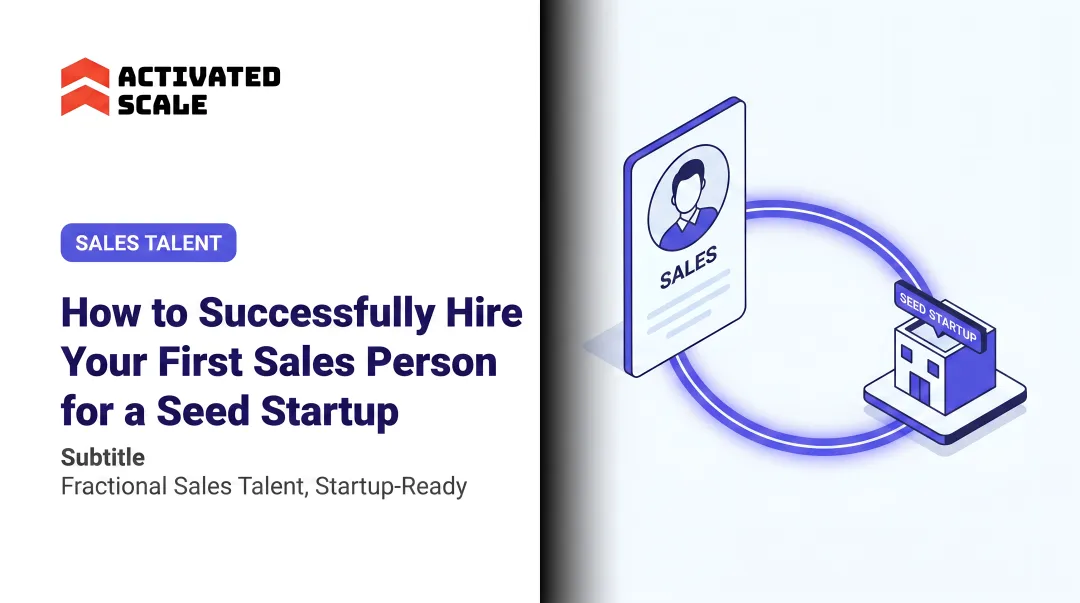 ACTIVATED SCALE

SALES TALENT

How to Successfully Hire Your First Sales Person for a Seed Startup

Subtitle
Fractional Sales Talent, Startup-Ready

SALES

SEED STARTUP